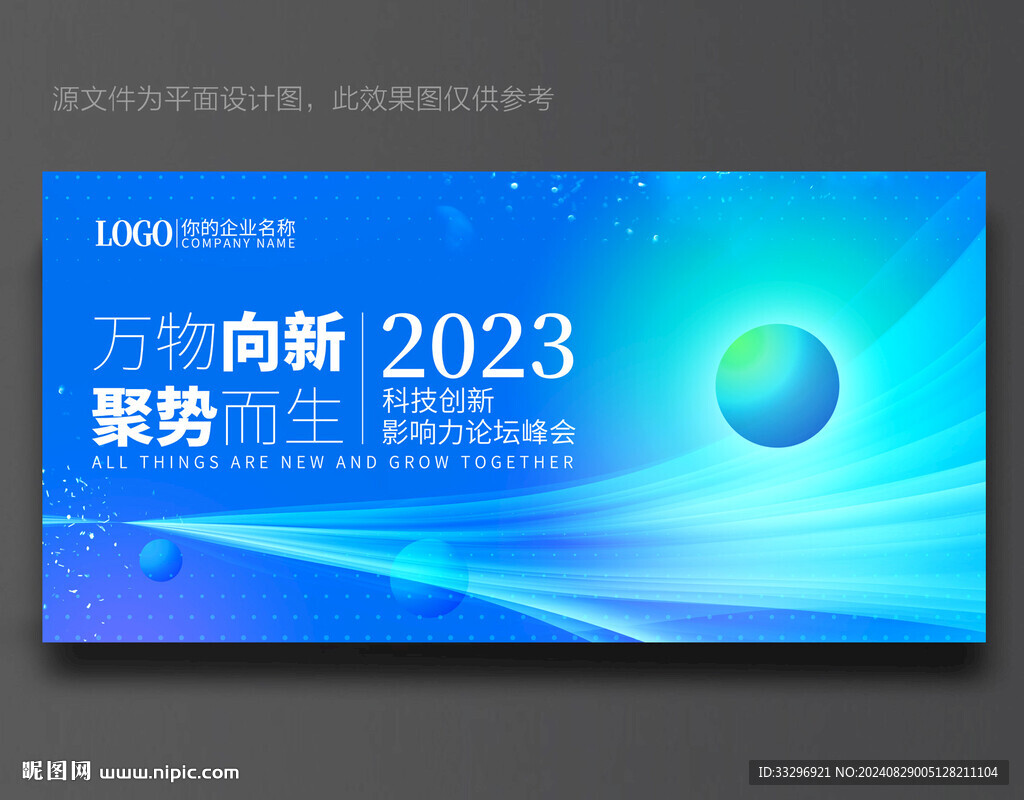 源文件为平面设计图，此效果图仅供参考

LOGO 你的企业名称
COMPANY NAME

万物向新
聚势而生

2023
科技创新
影响力论坛峰会

ALL THINGS ARE NEW AND GROW TOGETHER

昵图网 www.nipic.com

ID:33296921 NO:20240829005128211104